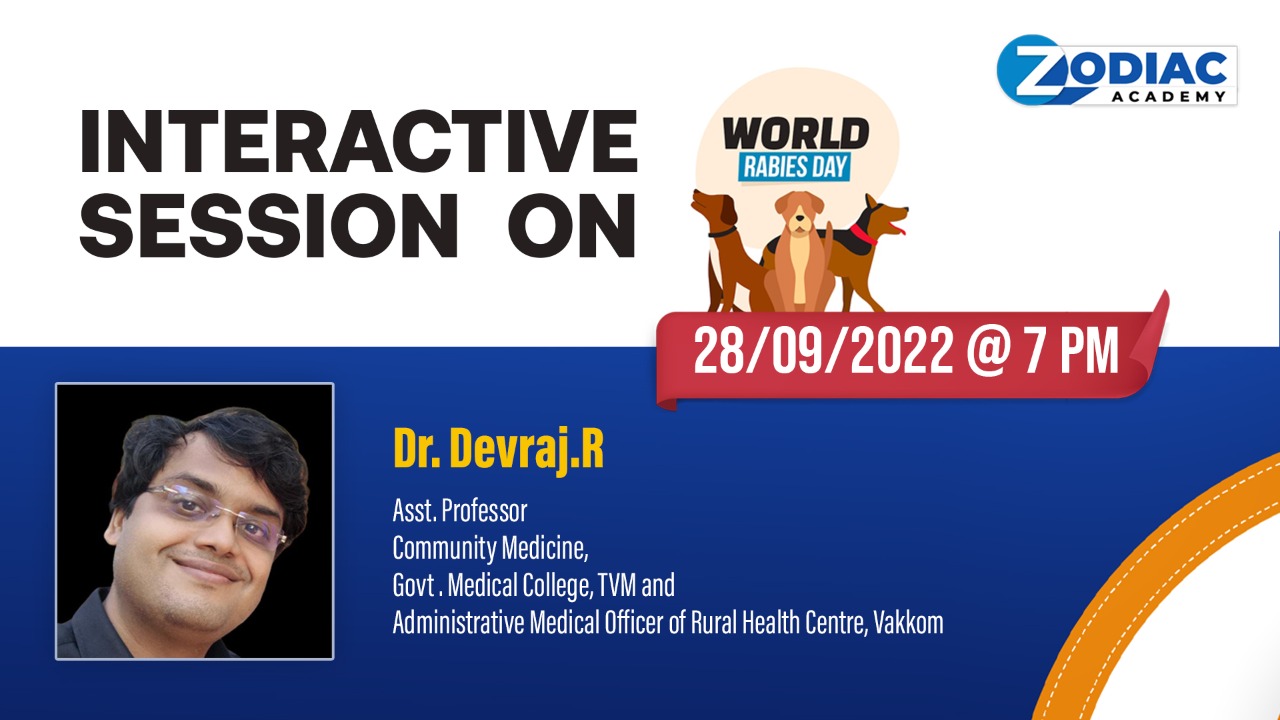 ZODIAC ACADEMY

INTERACTIVE SESSION ON

WORLD RABIES DAY

28/09/2022 @ 7 PM

Dr. Devraj.R

Asst. Professor
Community Medicine,
Govt . Medical College, TVM and
Administrative Medical Officer of Rural Health Centre, Vakkom